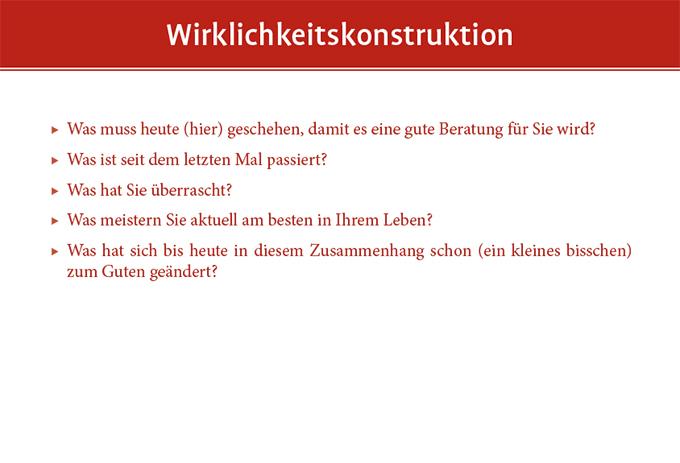 Wirklichkeitskonstruktion

▸ Was muss heute (hier) geschehen, damit es eine gute Beratung für Sie wird?

▸ Was ist seit dem letzten Mal passiert?

▸ Was hat Sie überrascht?

▸ Was meistern Sie aktuell am besten in Ihrem Leben?

▸ Was hat sich bis heute in diesem Zusammenhang schon (ein kleines bisschen) zum Guten geändert?